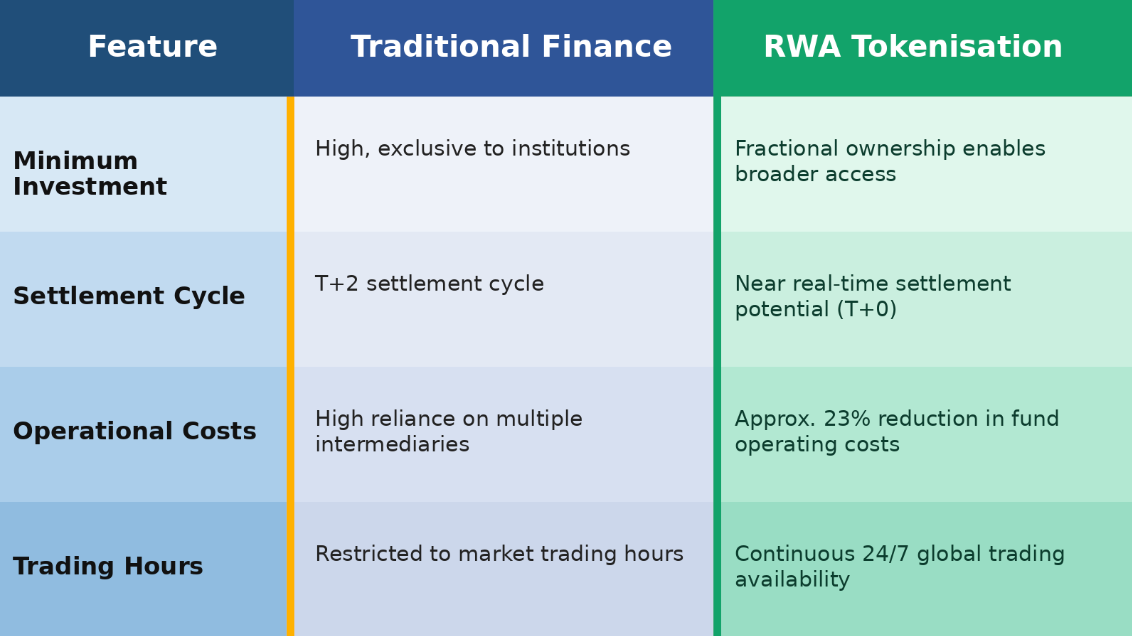 | Feature | Traditional Finance | RWA Tokenisation |
|---|---|---|
| Minimum Investment | High, exclusive to institutions | Fractional ownership enables broader access |
| Settlement Cycle | T+2 settlement cycle | Near real-time settlement potential (T+0) |
| Operational Costs | High reliance on multiple intermediaries | Approx. 23% reduction in fund operating costs |
| Trading Hours | Restricted to market trading hours | Continuous 24/7 global trading availability |